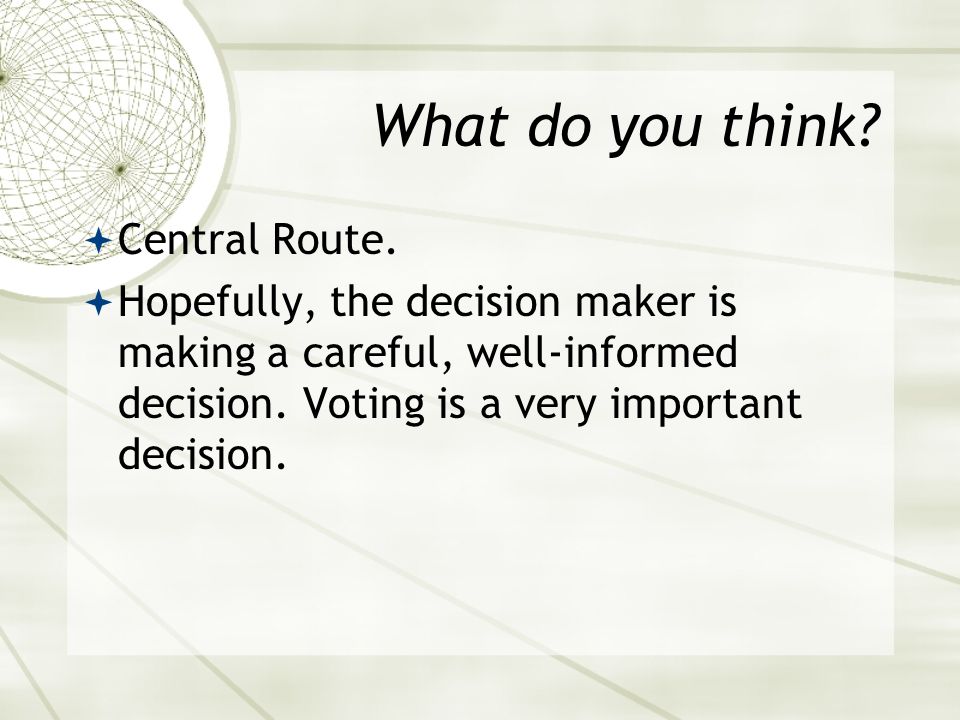 What do you think?

Central Route.

Hopefully, the decision maker is making a careful, well-informed decision. Voting is a very important decision.